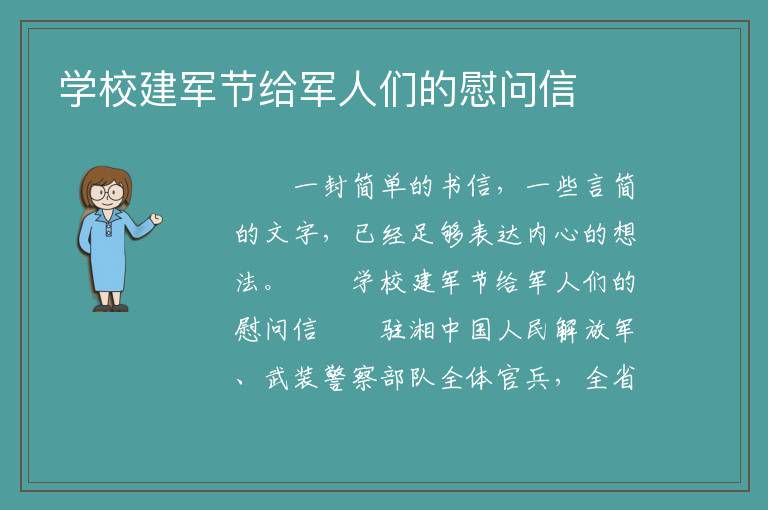 学校建军节给军人们的慰问信

一封简单的书信，一些言简的文字，已经足够表达内心的想法。 学校建军节给军人们的慰问信 驻湘中国人民解放军、武装警察部队全体官兵，全省